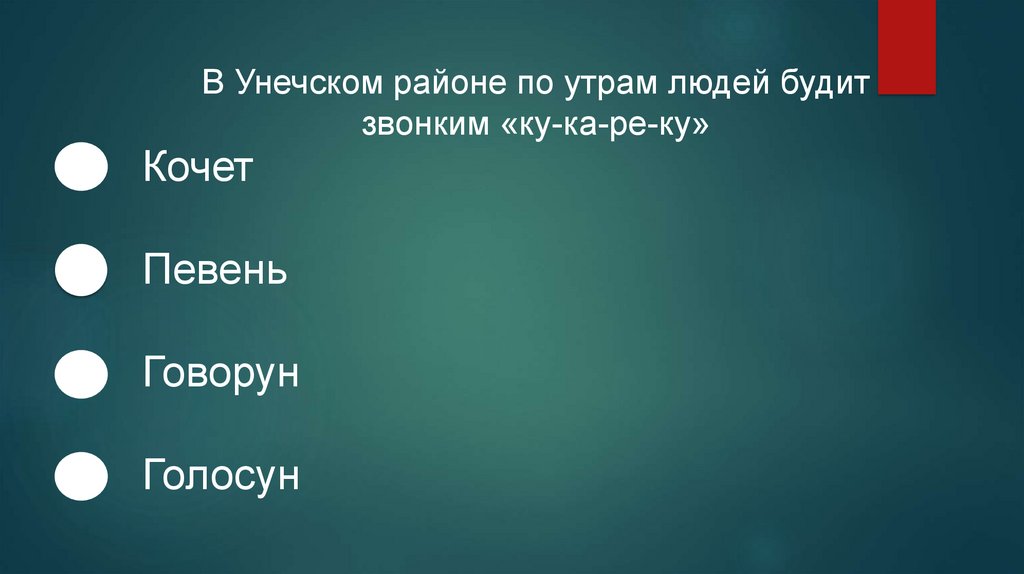 В Унечском районе по утрам людей будит звонким «ку-ка-ре-ку»

Кочет

Певень

Говорун

Голосун